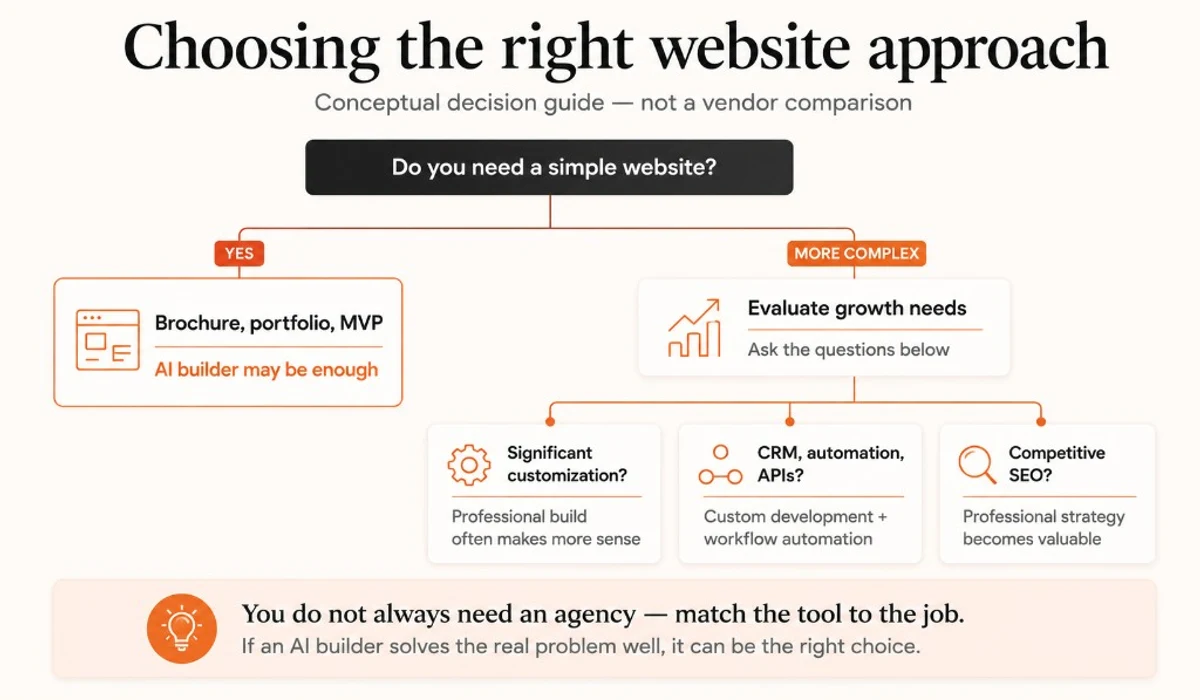 Choosing the right website approach

Conceptual decision guide — not a vendor comparison

Do you need a simple website?

YES

Brochure, portfolio, MVP

AI builder may be enough

MORE COMPLEX

Evaluate growth needs

Ask the questions below

Significant customization?

Professional build often makes more sense

CRM, automation, APIs?

Custom development + workflow automation

Competitive SEO?

Professional strategy becomes valuable

You do not always need an agency — match the tool to the job.

If an AI builder solves the real problem well, it can be the right choice.